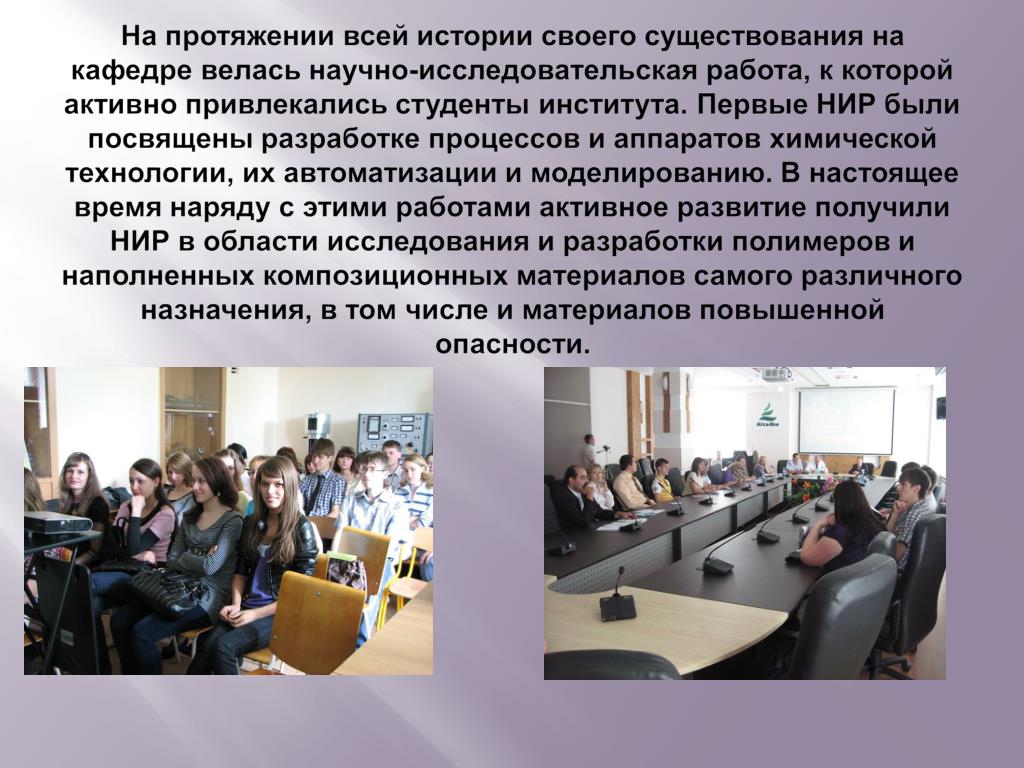 На протяжении всей истории своего существования на кафедре велась научно-исследовательская работа, к которой активно привлекались студенты института. Первые НИР были посвящены разработке процессов и аппаратов химической технологии, их автоматизации и моделированию. В настоящее время наряду с этими работами активное развитие получили НИР в области исследования и разработки полимеров и наполненных композиционных материалов самого различного назначения, в том числе и материалов повышенной опасности.